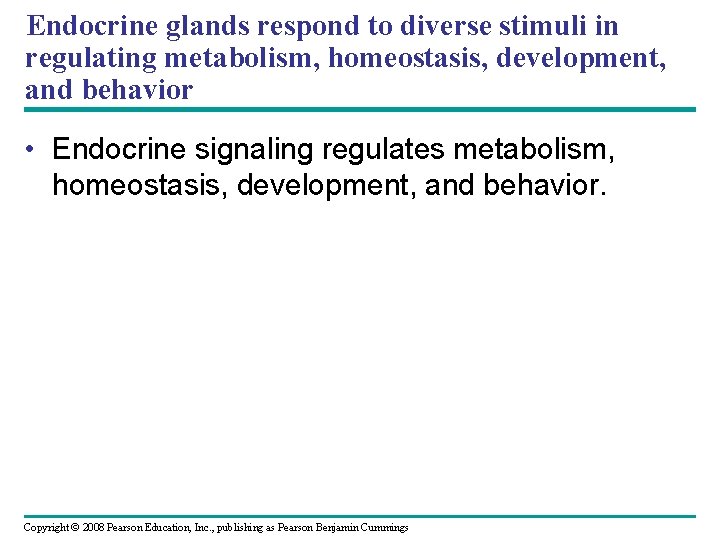 Endocrine glands respond to diverse stimuli in regulating metabolism, homeostasis, development, and behavior

• Endocrine signaling regulates metabolism, homeostasis, development, and behavior.

Copyright © 2008 Pearson Education, Inc., publishing as Pearson Benjamin Cummings